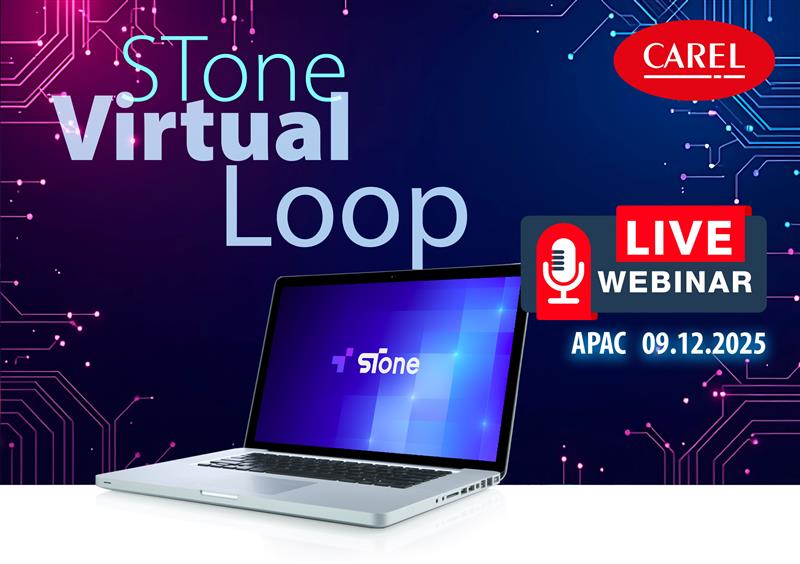 STone
Virtual
Loop

CAREL

LIVE
WEBINAR

APAC 09.12.2025

STone